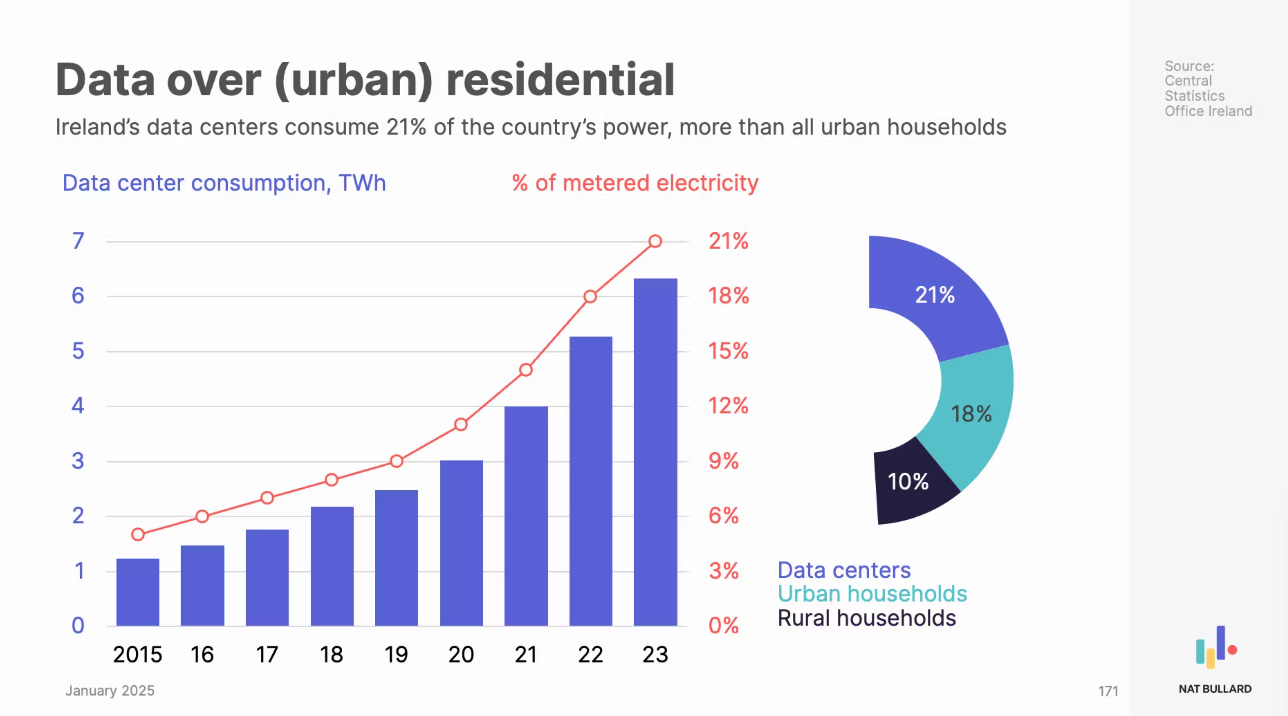 Data over (urban) residential

Ireland's data centers consume 21% of the country's power, more than all urban households

Source: Central Statistics Office Ireland

Data center consumption, TWh

% of metered electricity

7
6
5
4
3
2
1
0

21%
18%
15%
12%
9%
6%
3%
0%

2015 16 17 18 19 20 21 22 23

21%
18%
10%

Data centers
Urban households
Rural households

January 2025

171

NAT BULLARD